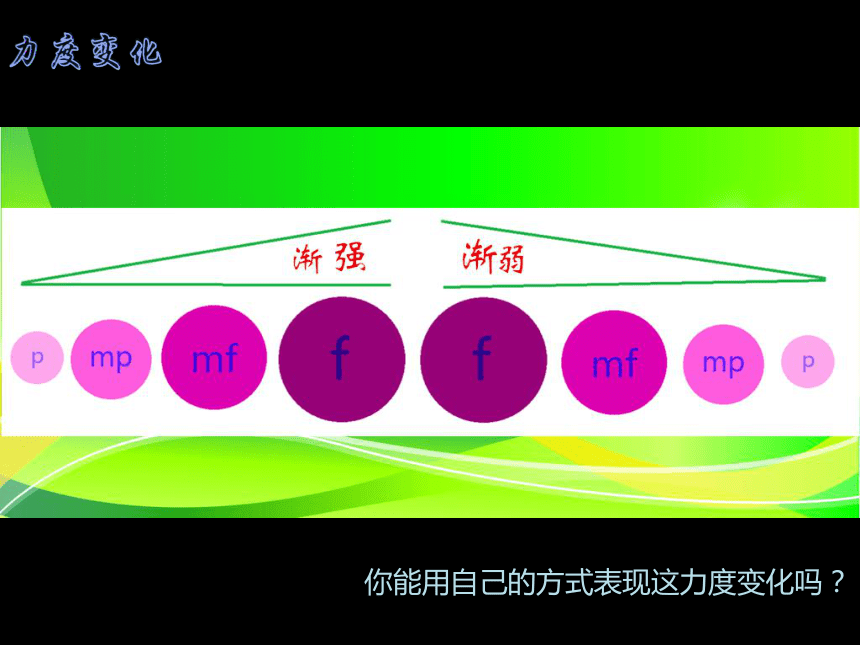 力度变化

渐强

渐弱

p mp mf f f mf mp p

你能用自己的方式表现这力度变化吗？